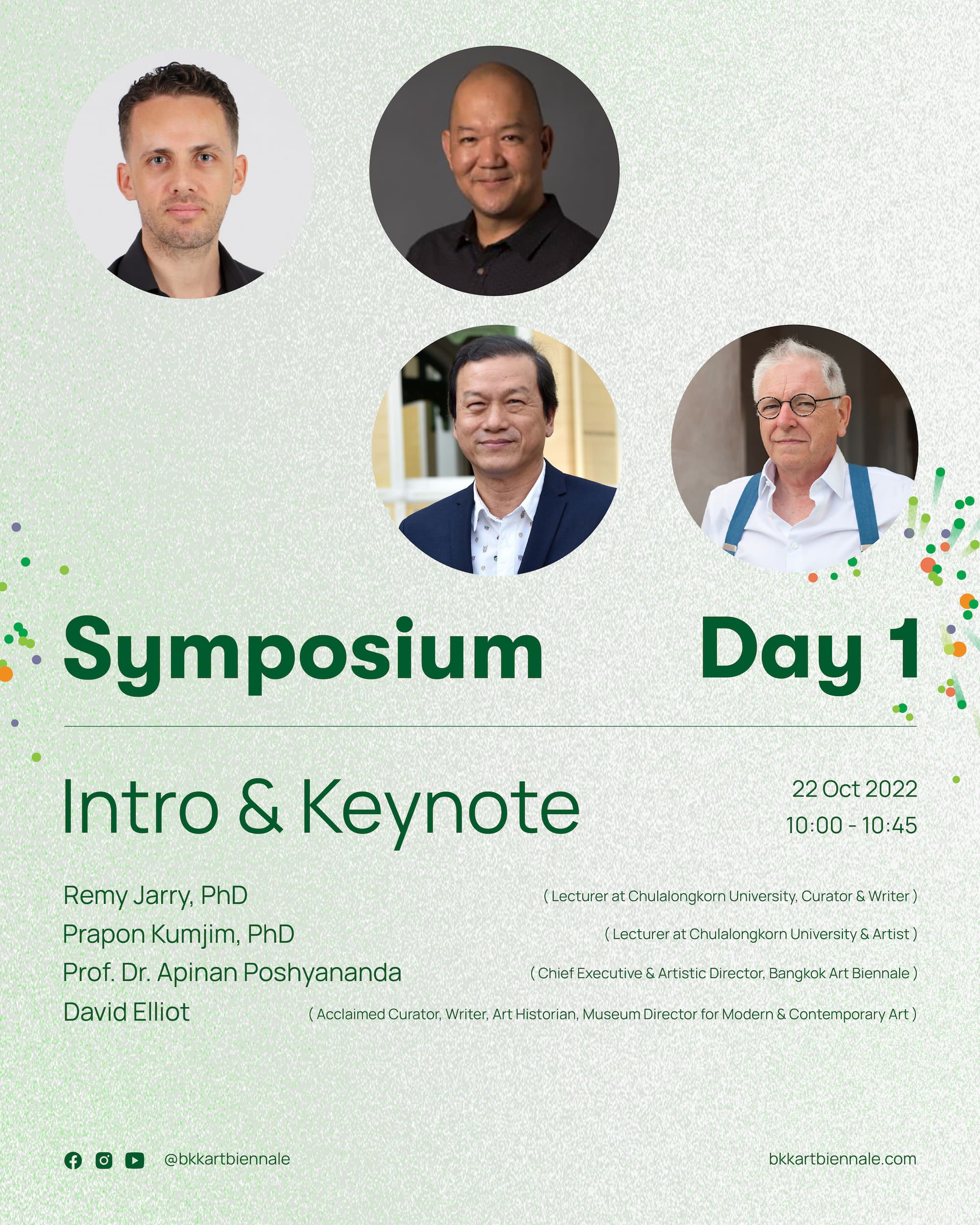 Symposium Day 1

Intro & Keynote

22 Oct 2022
10:00 - 10:45

Remy Jarry, PhD ( Lecturer at Chulalongkorn University, Curator & Writer )
Prapon Kumjim, PhD ( Lecturer at Chulalongkorn University & Artist )
Prof. Dr. Apinan Poshyananda ( Chief Executive & Artistic Director, Bangkok Art Biennale )
David Elliot ( Acclaimed Curator, Writer, Art Historian, Museum Director for Modern & Contemporary Art )

@bkkartbiennale

bkkartbiennale.com